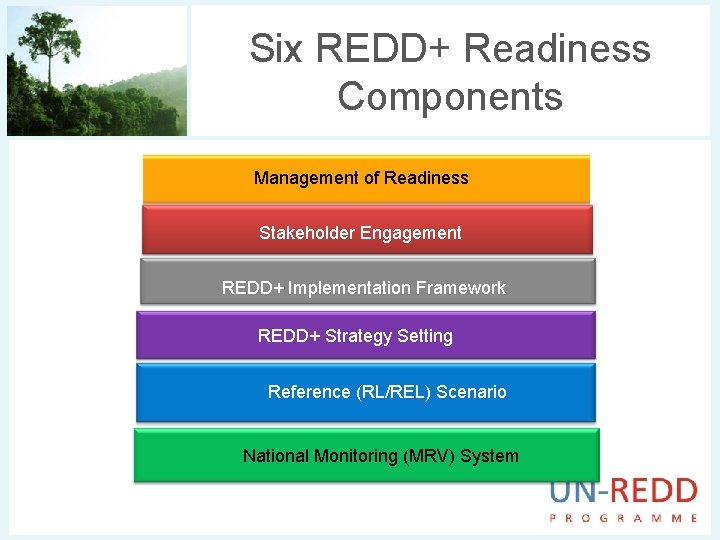 Six REDD+ Readiness Components

Management of Readiness

Stakeholder Engagement

REDD+ Implementation Framework

REDD+ Strategy Setting

Reference (RL/REL) Scenario

National Monitoring (MRV) System

UN-REDD
PROGRAMME